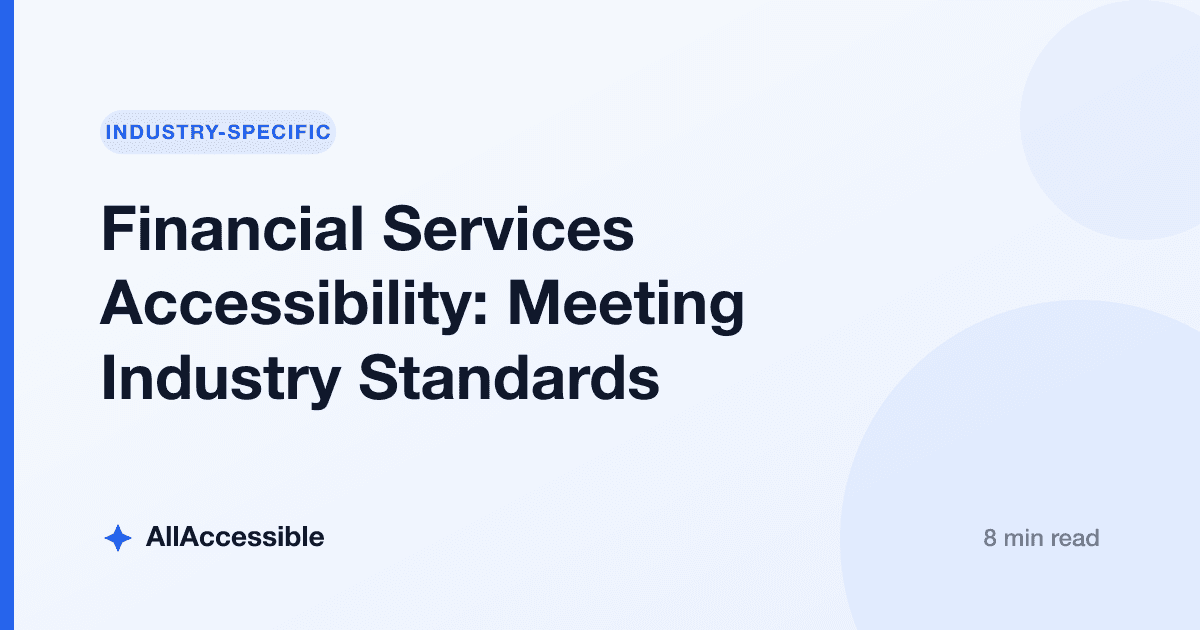 INDUSTRY-SPECIFIC

Financial Services Accessibility: Meeting Industry Standards

AllAccessible

8 min read